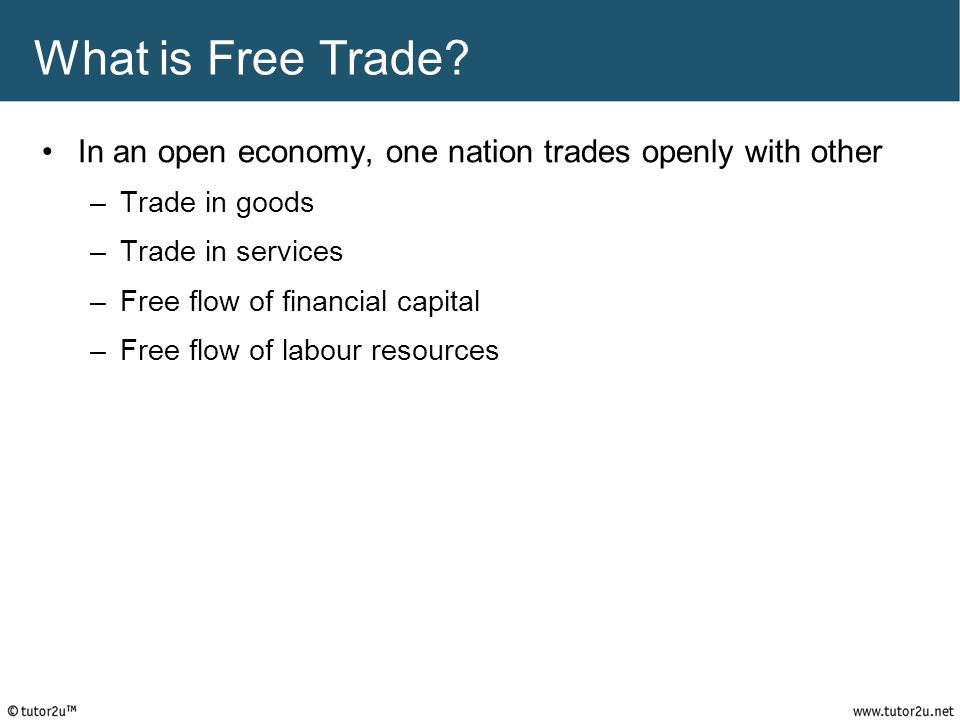 What is Free Trade?

• In an open economy, one nation trades openly with other
– Trade in goods
– Trade in services
– Free flow of financial capital
– Free flow of labour resources

© tutor2u™

www.tutor2u.net